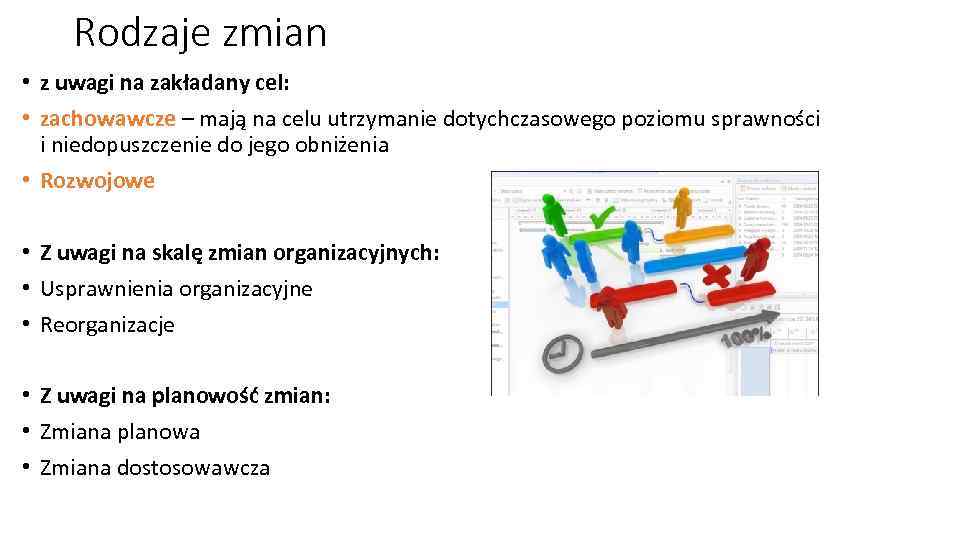 Rodzaje zmian

• z uwagi na zakładany cel:
• zachowawcze – mają na celu utrzymanie dotychczasowego poziomu sprawności i niedopuszczenie do jego obniżenia
• Rozwojowe

• Z uwagi na skalę zmian organizacyjnych:
• Usprawnienia organizacyjne
• Reorganizacje

• Z uwagi na planowość zmian:
• Zmiana planowa
• Zmiana dostosowawcza

100%